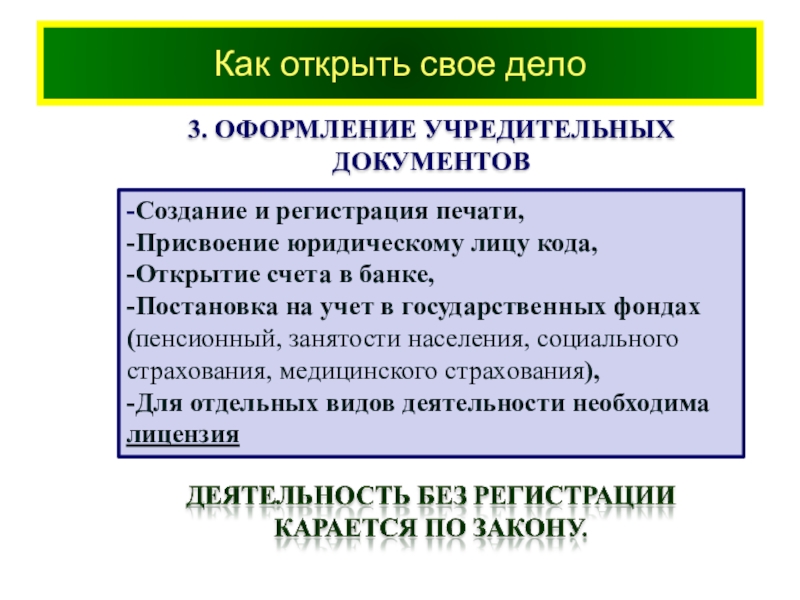 Как открыть свое дело

3. ОФОРМЛЕНИЕ УЧРЕДИТЕЛЬНЫХ ДОКУМЕНТОВ

-Создание и регистрация печати,
-Присвоение юридическому лицу кода,
-Открытие счета в банке,
-Постановка на учет в государственных фондах (пенсионный, занятости населения, социального страхования, медицинского страхования),
-Для отдельных видов деятельности необходима лицензия

ДЕЯТЕЛЬНОСТЬ БЕЗ РЕГИСТРАЦИИ КАРАЕТСЯ ПО ЗАКОНУ.